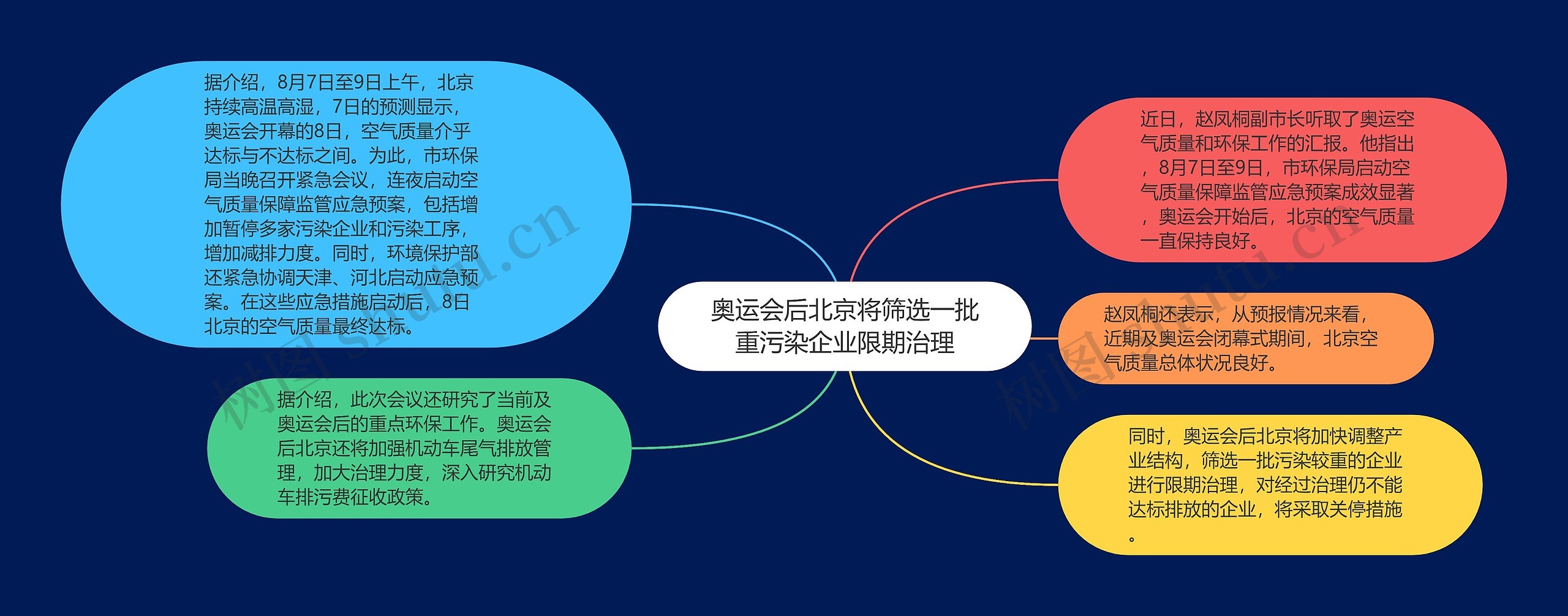 奥运会后北京将筛选一批重污染企业限期治理

据介绍，8月7日至9日上午，北京持续高温高湿，7日的预测显示，奥运会开幕的8日，空气质量介乎达标与不达标之间。为此，市环保局当晚召开紧急会议，连夜启动空气质量保障监管应急预案，包括增加暂停多家污染企业和污染工序，增加减排力度。同时，环境保护部还紧急协调天津、河北启动应急预案。在这些应急措施启动后，8日北京的空气质量最终达标。

据介绍，此次会议还研究了当前及奥运会后的重点环保工作。奥运会后北京还将加强机动车尾气排放管理，加大治理力度，深入研究机动车排污费征收政策。

近日，赵凤桐副市长听取了奥运空气质量和环保工作的汇报。他指出，8月7日至9日，市环保局启动空气质量保障监管应急预案成效显著，奥运会开始后，北京的空气质量一直保持良好。

赵凤桐还表示，从预报情况来看，近期及奥运会闭幕式期间，北京空气质量总体状况良好。

同时，奥运会后北京将加快调整产业结构，筛选一批污染较重的企业进行限期治理，对经过治理仍不能达标排放的企业，将采取关停措施。

树图 shutu.cn

树图 shutu.cn